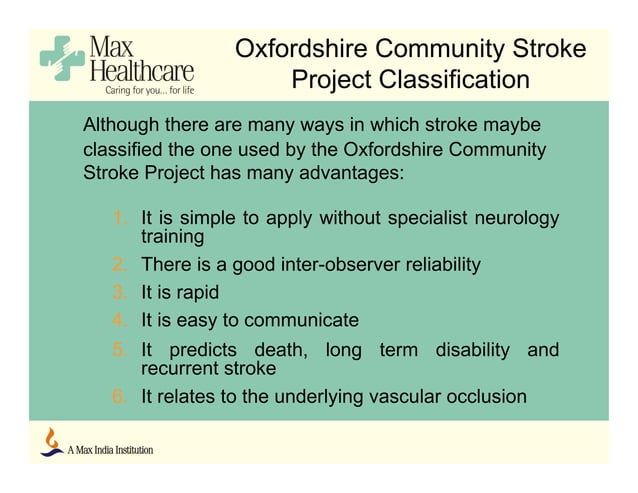 Max Healthcare
Caring for you... for life

Oxfordshire Community Stroke Project Classification

Although there are many ways in which stroke maybe classified the one used by the Oxfordshire Community Stroke Project has many advantages:

1. It is simple to apply without specialist neurology training
2. There is a good inter-observer reliability
3. It is rapid
4. It is easy to communicate
5. It predicts death, long term disability and recurrent stroke
6. It relates to the underlying vascular occlusion

A Max India Institution